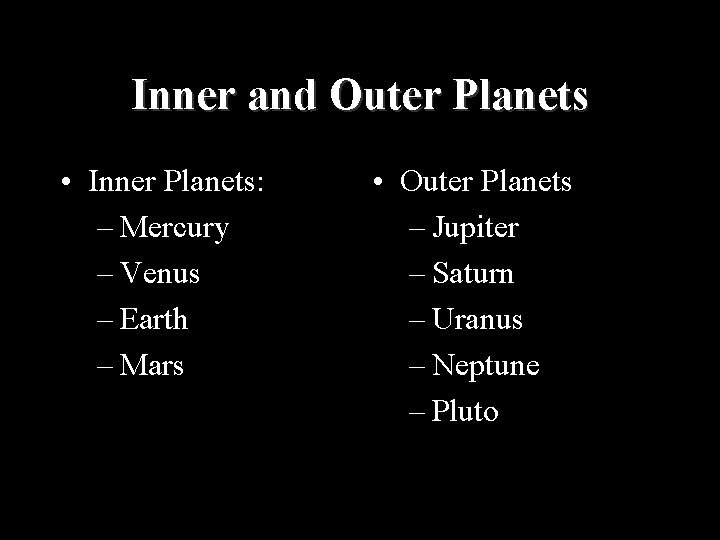 Inner and Outer Planets

• Inner Planets:
– Mercury
– Venus
– Earth
– Mars

• Outer Planets
– Jupiter
– Saturn
– Uranus
– Neptune
– Pluto